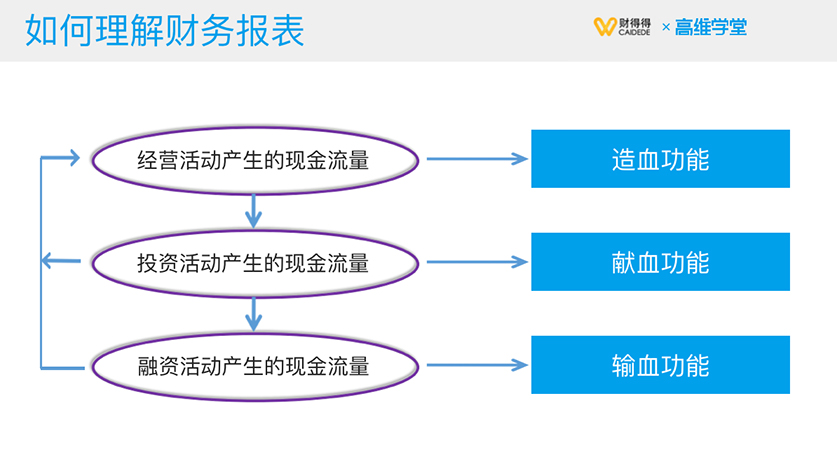 如何理解财务报表

财得得 CAIDEDE × 高维学堂

经营活动产生的现金流量

造血功能

投资活动产生的现金流量

献血功能

融资活动产生的现金流量

输血功能